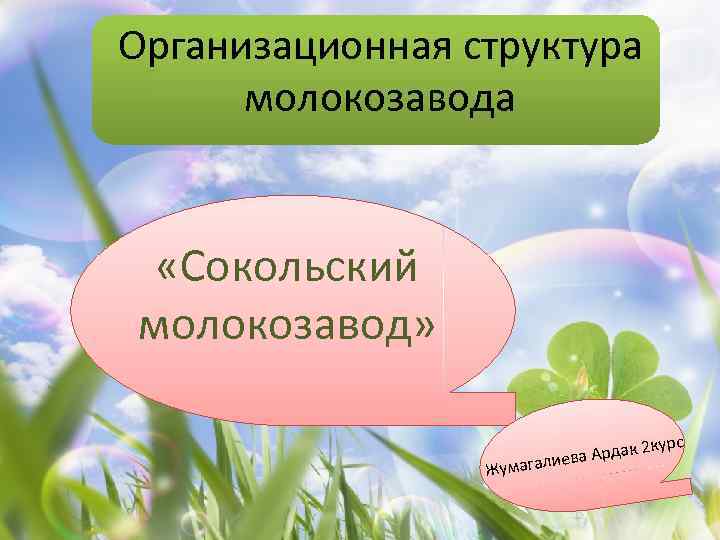 Организационная структура молокозавода

«Сокольский молокозавод»

Жумагалиева Ардак 2курс